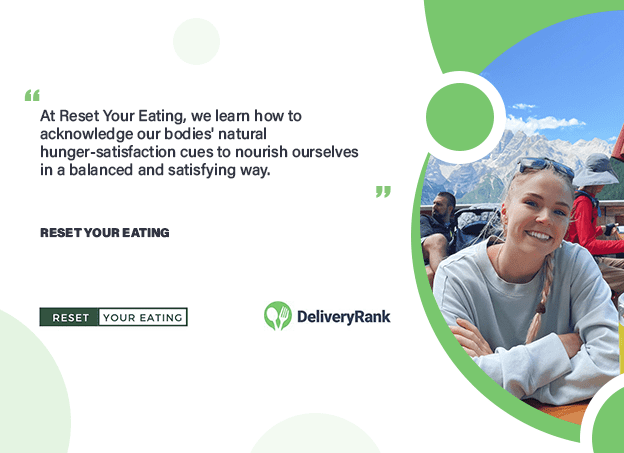 “
At Reset Your Eating, we learn how to acknowledge our bodies' natural hunger-satisfaction cues to nourish ourselves in a balanced and satisfying way.
”

RESET YOUR EATING

RESET YOUR EATING

DeliveryRank